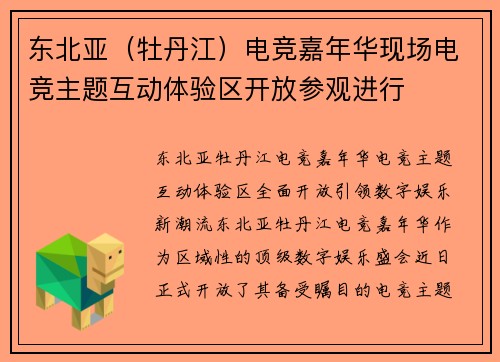 东北亚（牡丹江）电竞嘉年华现场电竞主题互动体验区开放参观进行

东北亚牡丹江电竞嘉年华电竞主题互动体验区全面开放引领数字娱乐新潮流东北亚牡丹江电竞嘉年华作为区域性的顶级数字娱乐盛会近日正式开放了其备受瞩目的电竞主题